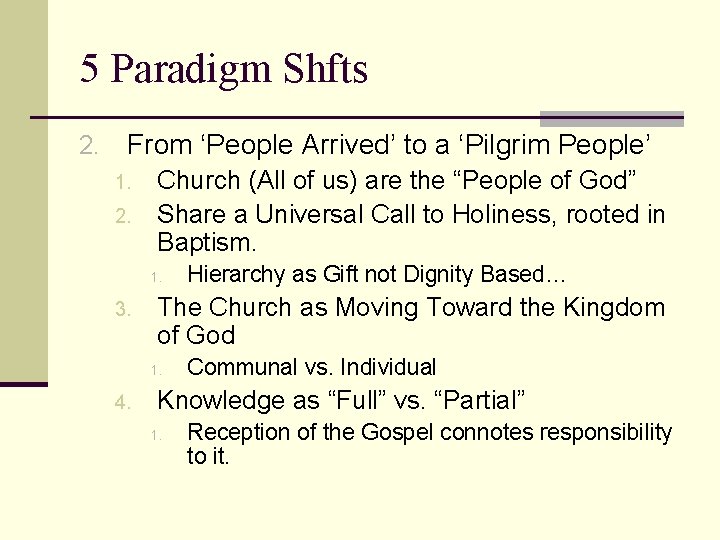 5 Paradigm Shfts

2. From ‘People Arrived’ to a ‘Pilgrim People’

1. Church (All of us) are the “People of God”

2. Share a Universal Call to Holiness, rooted in Baptism.

1. Hierarchy as Gift not Dignity Based…

3. The Church as Moving Toward the Kingdom of God

1. Communal vs. Individual

4. Knowledge as “Full” vs. “Partial”

1. Reception of the Gospel connotes responsibility to it.